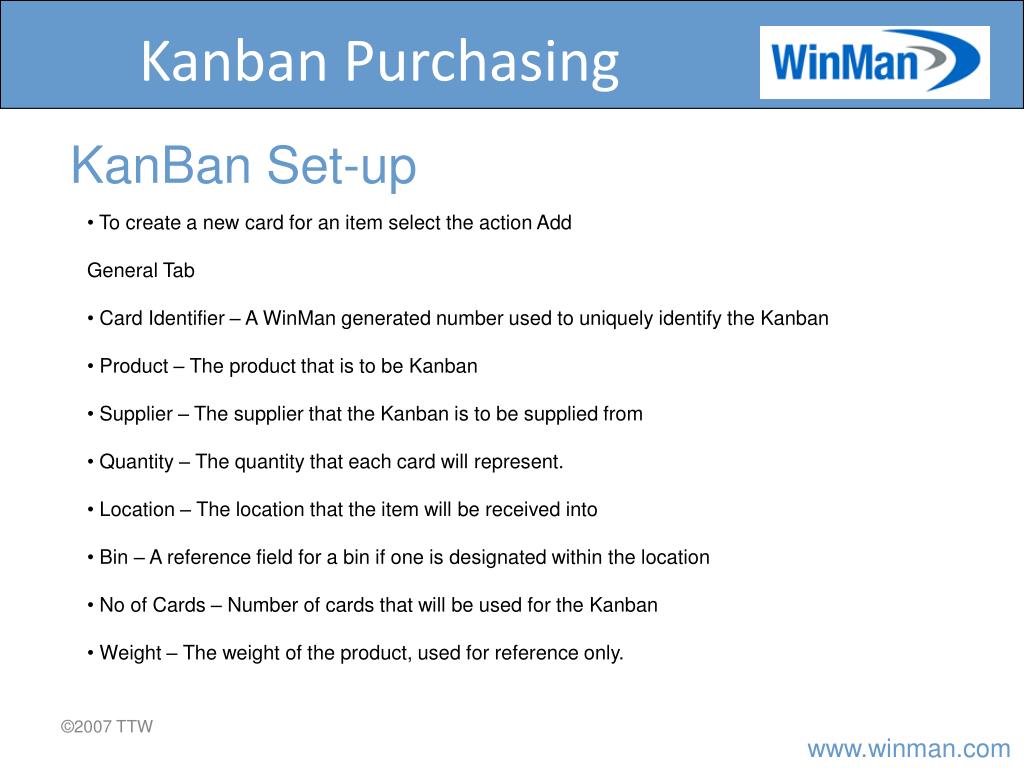 Kanban Purchasing

WinMan

KanBan Set-up

• To create a new card for an item select the action Add

General Tab

• Card Identifier – A WinMan generated number used to uniquely identify the Kanban

• Product – The product that is to be Kanban

• Supplier – The supplier that the Kanban is to be supplied from

• Quantity – The quantity that each card will represent.

• Location – The location that the item will be received into

• Bin – A reference field for a bin if one is designated within the location

• No of Cards – Number of cards that will be used for the Kanban

• Weight – The weight of the product, used for reference only.

©2007 TTW

www.winman.com